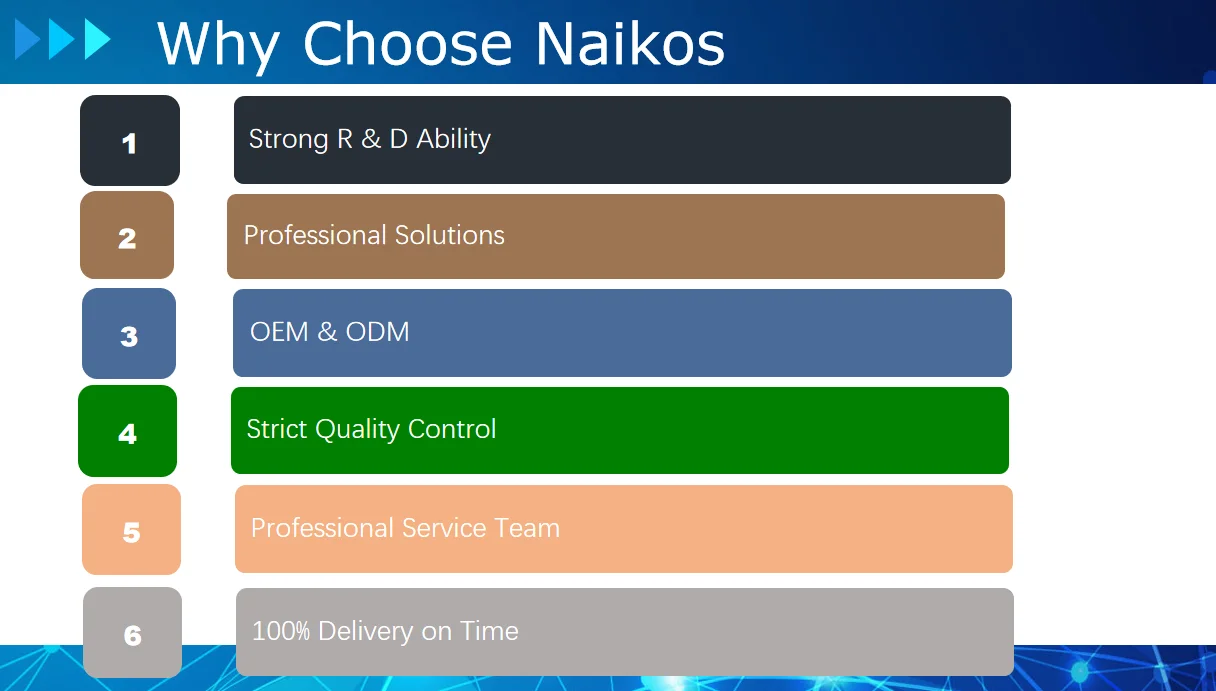 Why Choose Naikos

1
Strong R & D Ability

2
Professional Solutions

3
OEM & ODM

4
Strict Quality Control

5
Professional Service Team

6
100% Delivery on Time